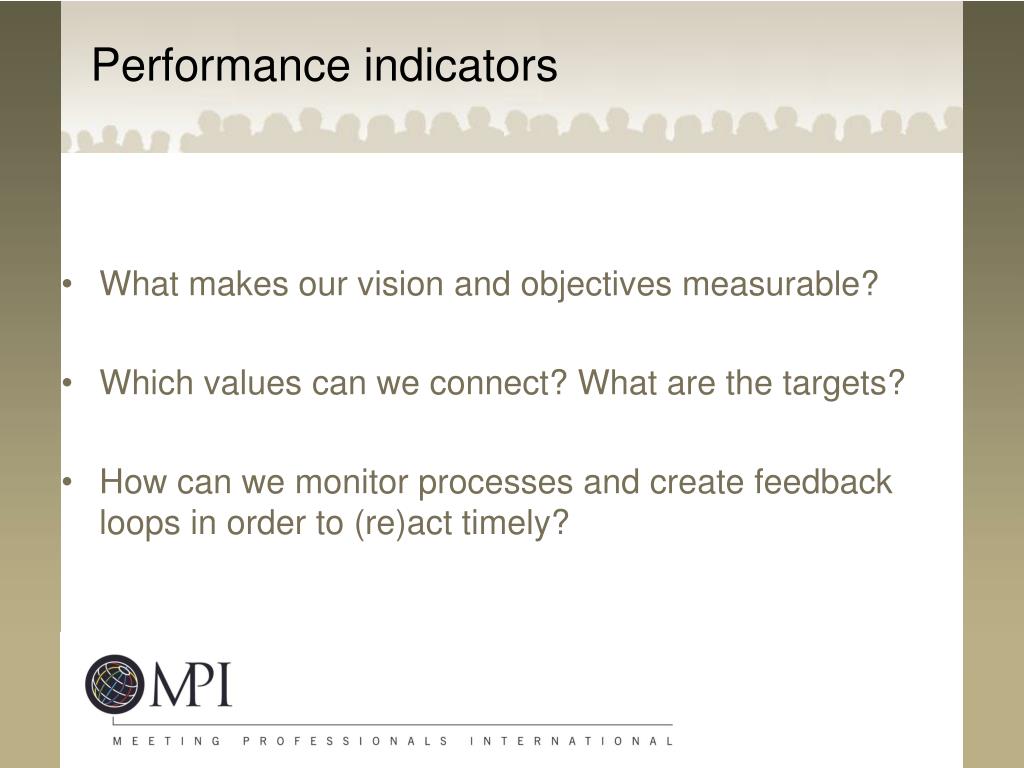 Performance indicators

• What makes our vision and objectives measurable?

• Which values can we connect? What are the targets?

• How can we monitor processes and create feedback loops in order to (re)act timely?

MPI

MEETING PROFESSIONALS INTERNATIONAL